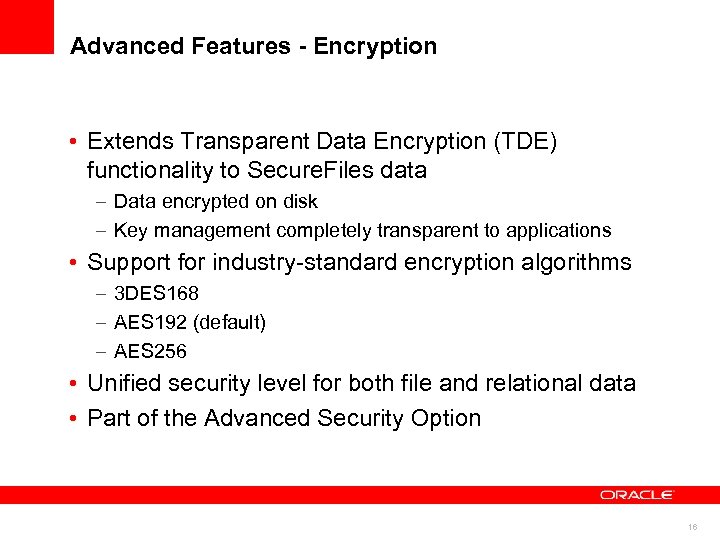 Advanced Features - Encryption

• Extends Transparent Data Encryption (TDE) functionality to SecureFiles data
– Data encrypted on disk
– Key management completely transparent to applications
• Support for industry-standard encryption algorithms
– 3DES168
– AES192 (default)
– AES256
• Unified security level for both file and relational data
• Part of the Advanced Security Option

ORACLE

16